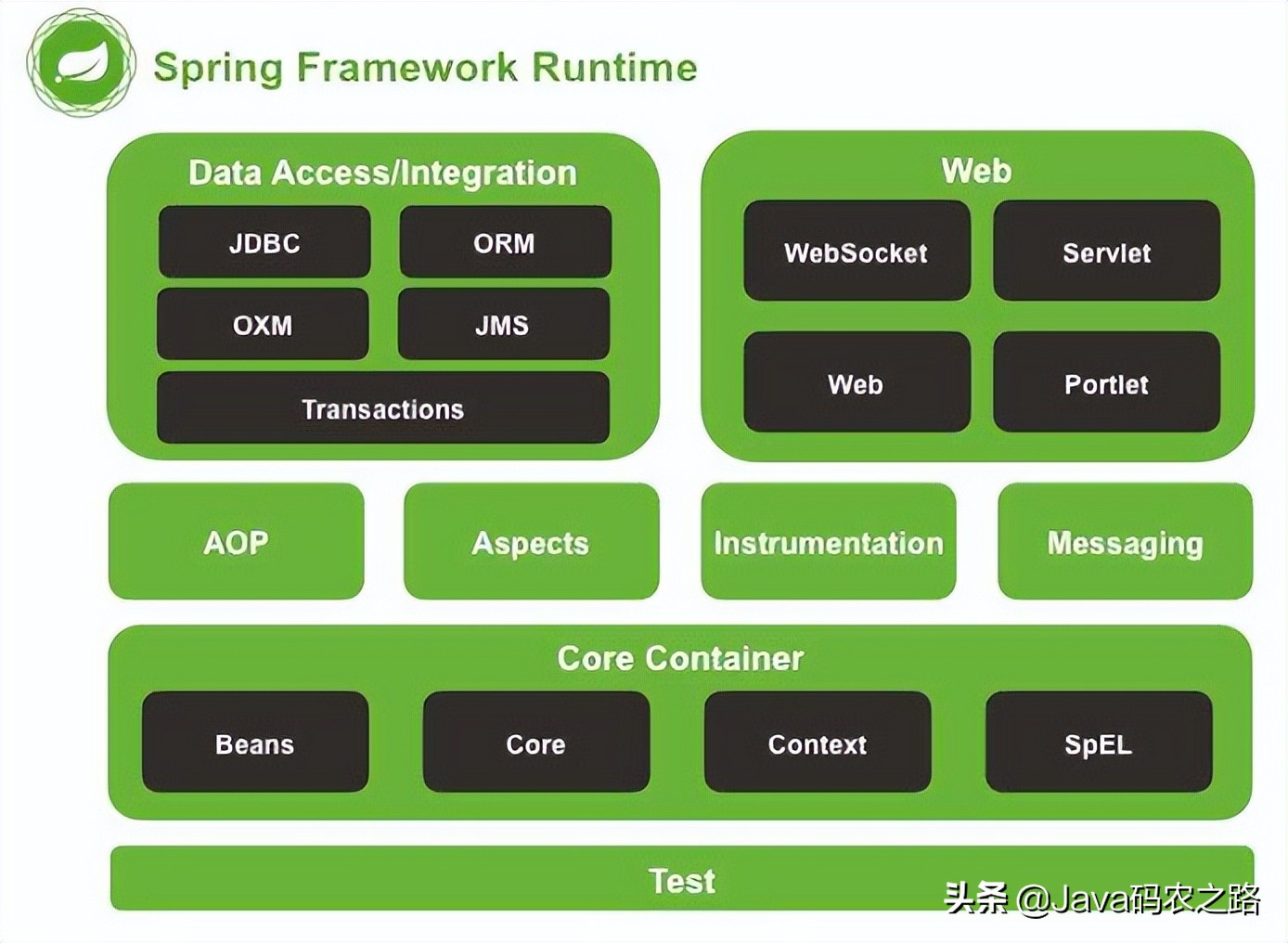 Spring Framework Runtime

Data Access/Integration

JDBC

ORM

OXM

JMS

Transactions

Web

WebSocket

Servlet

Web

Portlet

AOP

Aspects

Instrumentation

Messaging

Core Container

Beans

Core

Context

SpEL

Test

头条 @Java码农之路